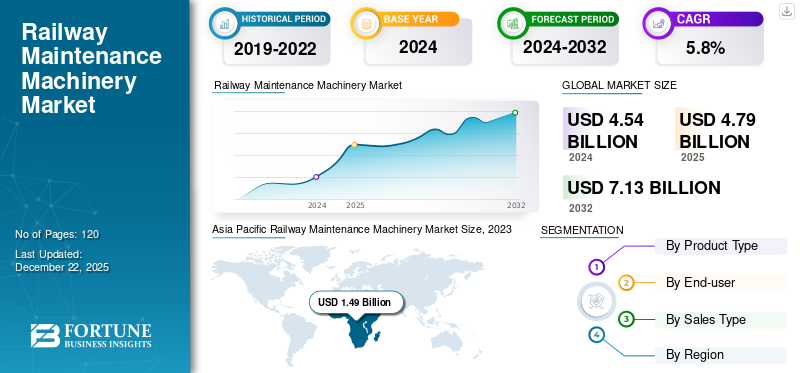 Railway Maintenance Machinery Market

No of Pages: 120

Last Updated: December 22, 2025

FORTUNE BUSINESS INSIGHTS

HISTORICAL PERIOD
2019-2022

BASE YEAR
2024

FORECAST PERIOD
2024-2032

CAGR
5.8%

Railway Maintenance Machinery Market

2024 2025 2032

GLOBAL MARKET SIZE

USD 4.54 BILLION
2024

USD 4.79 BILLION
2025

USD 7.13 BILLION
2032

Asia Pacific Railway Maintenance Machinery Market Size, 2023

USD 1.49 Billion

SEGMENTATION

1 By Product Type

2 By End-user

3 By Sales Type

4 By Region